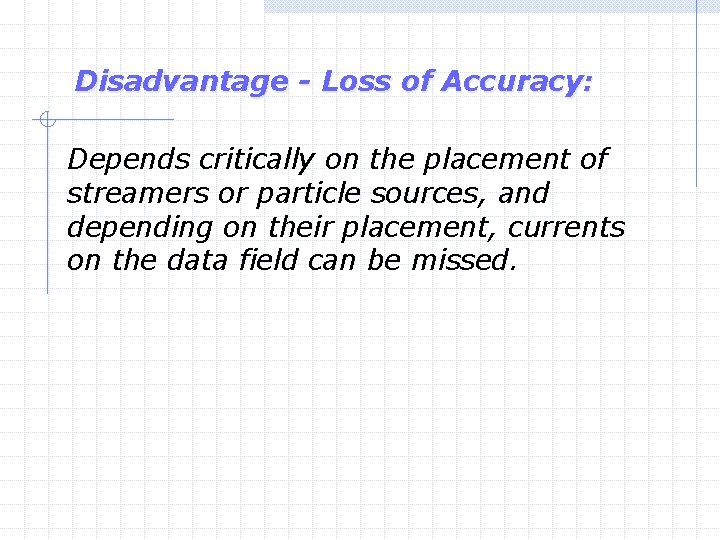 Disadvantage - Loss of Accuracy:

Depends critically on the placement of streamers or particle sources, and depending on their placement, currents on the data field can be missed.